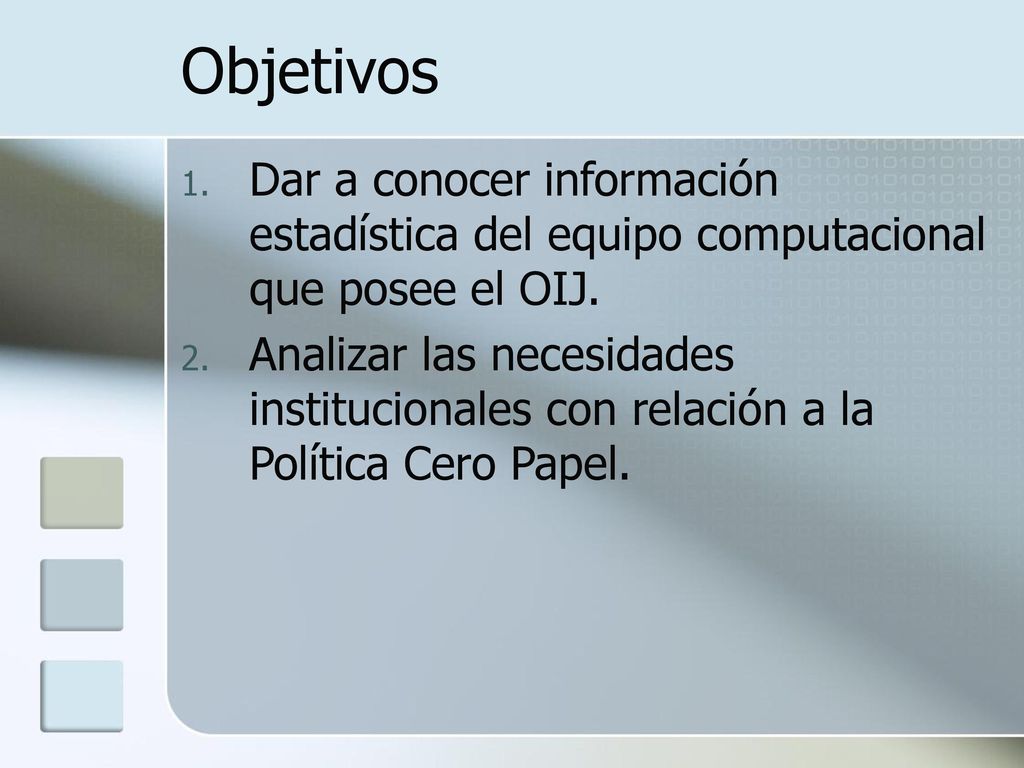 Objetivos

1. Dar a conocer información estadística del equipo computacional que posee el OIJ.
2. Analizar las necesidades institucionales con relación a la Política Cero Papel.